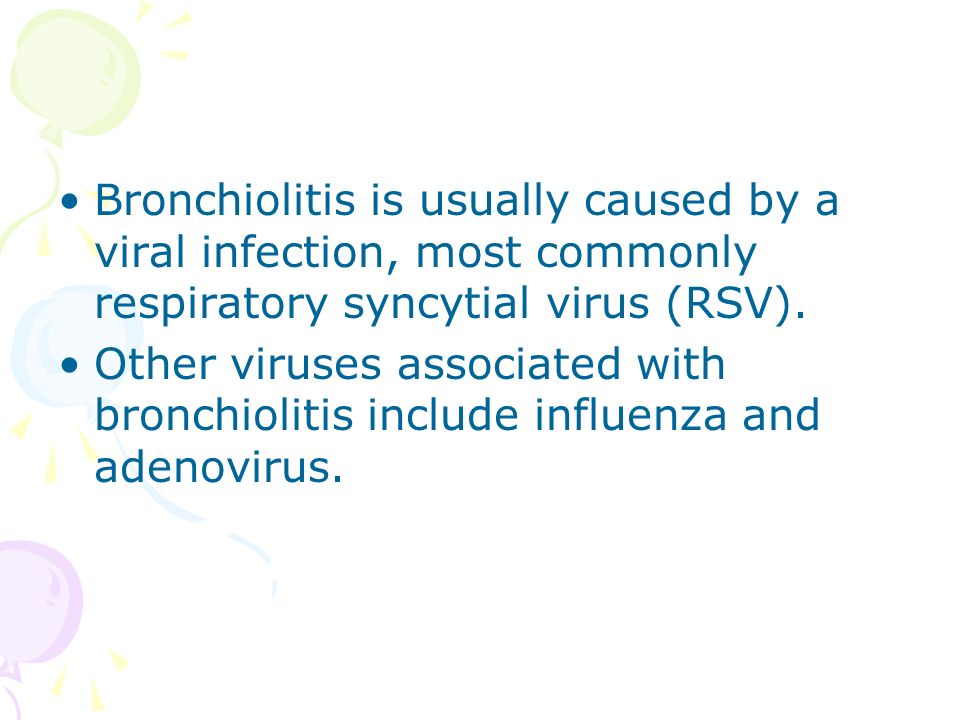 • Bronchiolitis is usually caused by a viral infection, most commonly respiratory syncytial virus (RSV).
• Other viruses associated with bronchiolitis include influenza and adenovirus.